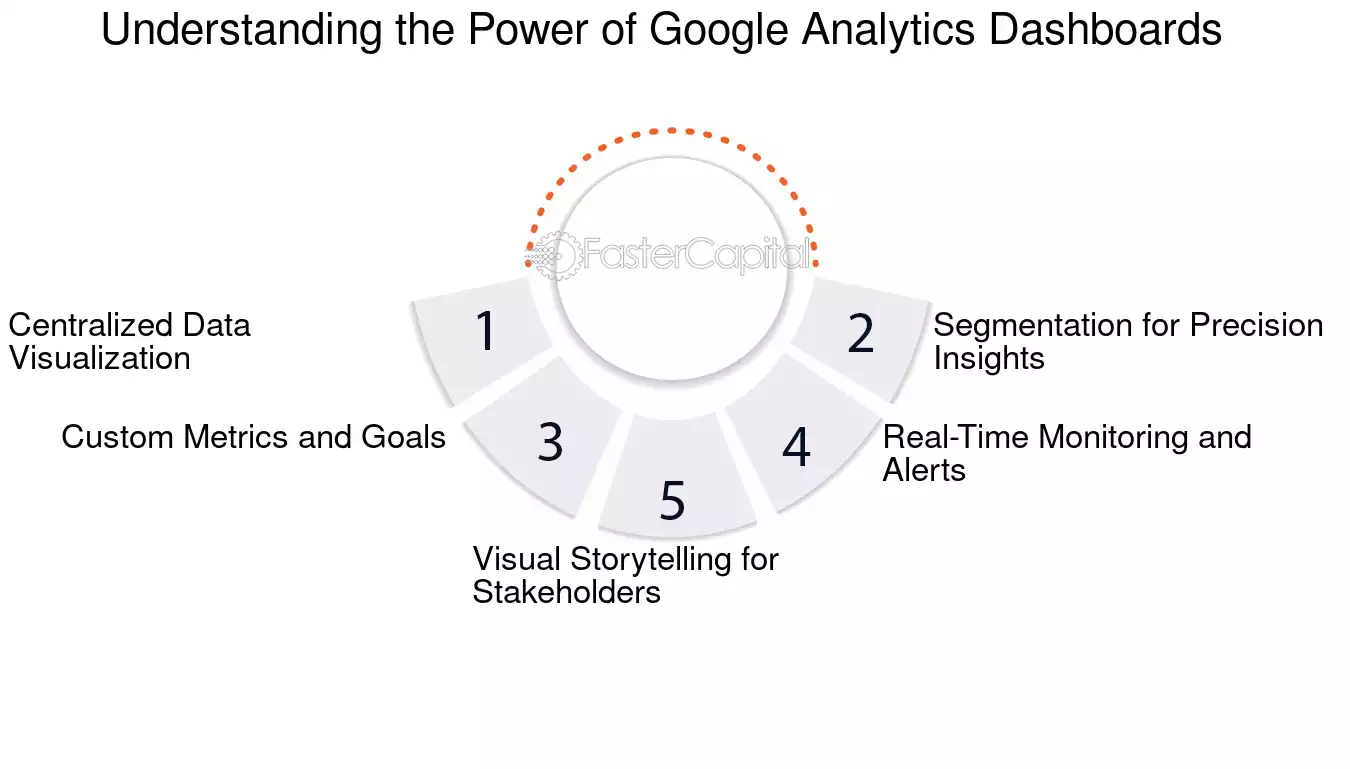 Understanding the Power of Google Analytics Dashboards

FasterCapital

1
Centralized Data Visualization

2
Segmentation for Precision Insights

3
Custom Metrics and Goals

4
Real-Time Monitoring and Alerts

5
Visual Storytelling for Stakeholders